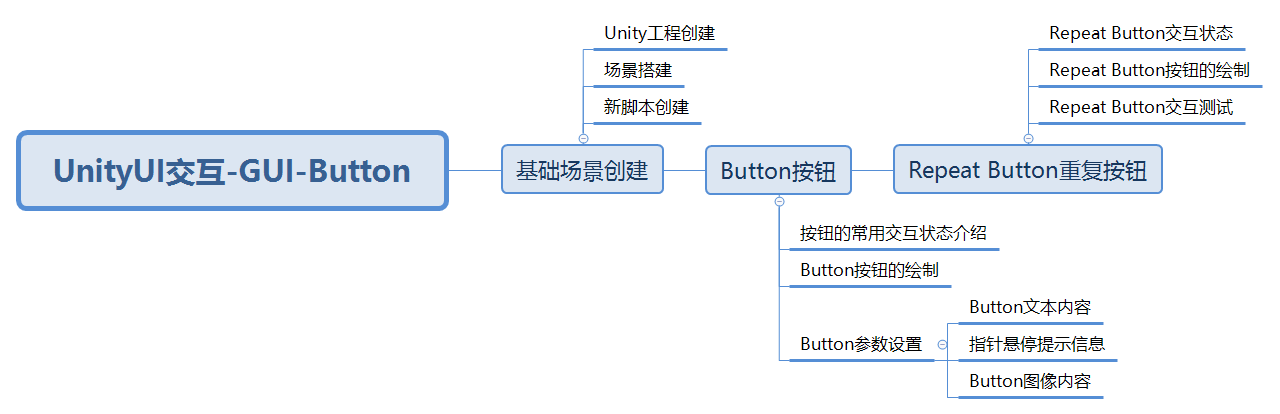 UnityUI交互-GUI-Button

基础场景创建

Unity工程创建

场景搭建

新脚本创建

Button按钮

按钮的常用交互状态介绍

Button按钮的绘制

Button参数设置

Button文本内容

指针悬停提示信息

Button图像内容

Repeat Button重复按钮

Repeat Button交互状态

Repeat Button按钮的绘制

Repeat Button交互测试